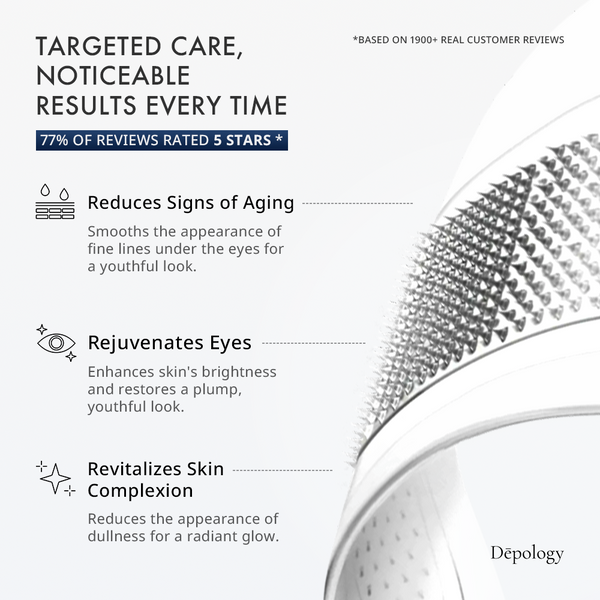 TARGETED CARE, NOTICEABLE RESULTS EVERY TIME

*BASED ON 1900+ REAL CUSTOMER REVIEWS

77% OF REVIEWS RATED 5 STARS *

Reduces Signs of Aging

Smooths the appearance of fine lines under the eyes for a youthful look.

Rejuvenates Eyes

Enhances skin's brightness and restores a plump, youthful look.

Revitalizes Skin Complexion

Reduces the appearance of dullness for a radiant glow.

Dēpology